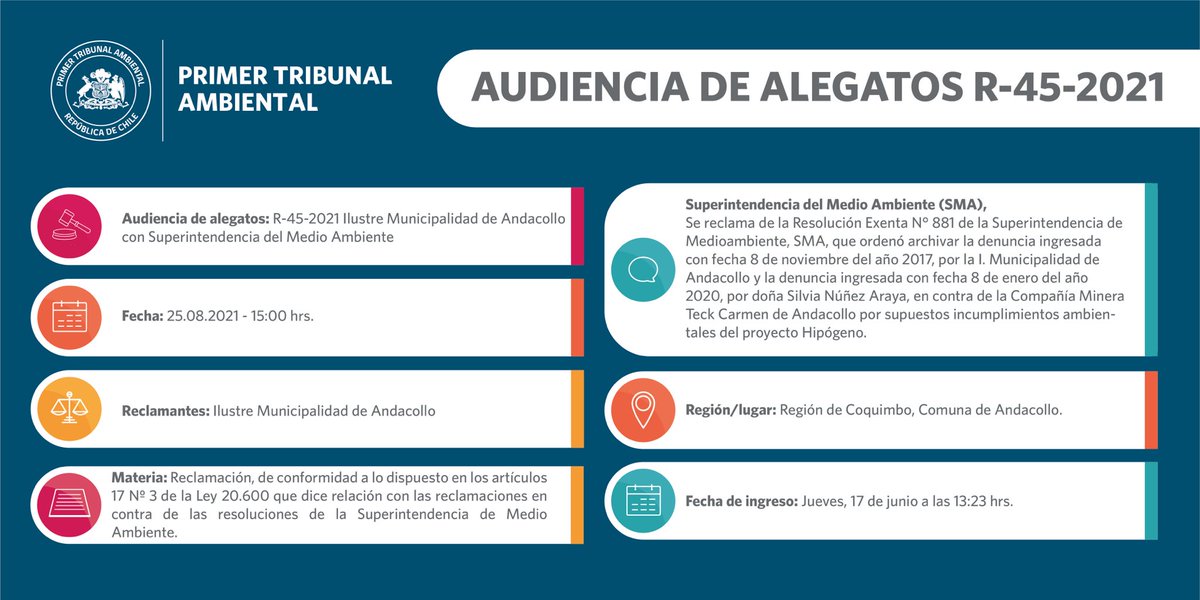 PRIMER TRIBUNAL AMBIENTAL
REPÚBLICA DE CHILE

PRIMER TRIBUNAL AMBIENTAL

AUDIENCIA DE ALEGATOS R-45-2021

Audiencia de alegatos: R-45-2021 Ilustre Municipalidad de Andacollo con Superintendencia del Medio Ambiente

Fecha: 25.08.2021 - 15:00 hrs.

Reclamantes: Ilustre Municipalidad de Andacollo

Materia: Reclamación, de conformidad a lo dispuesto en los artículos 17 Nº 3 de la Ley 20.600 que dice relación con las reclamaciones en contra de las resoluciones de la Superintendencia de Medio Ambiente.

Superintendencia del Medio Ambiente (SMA),
Se reclama de la Resolución Exenta N° 881 de la Superintendencia de Medioambiente, SMA, que ordenó archivar la denuncia ingresada con fecha 8 de noviembre del año 2017, por la I. Municipalidad de Andacollo y la denuncia ingresada con fecha 8 de enero del año 2020, por doña Silvia Núñez Araya, en contra de la Compañía Minera Teck Carmen de Andacollo por supuestos incumplimientos ambientales del proyecto Hipógeno.

Región/lugar: Región de Coquimbo, Comuna de Andacollo.

Fecha de ingreso: Jueves, 17 de junio a las 13:23 hrs.